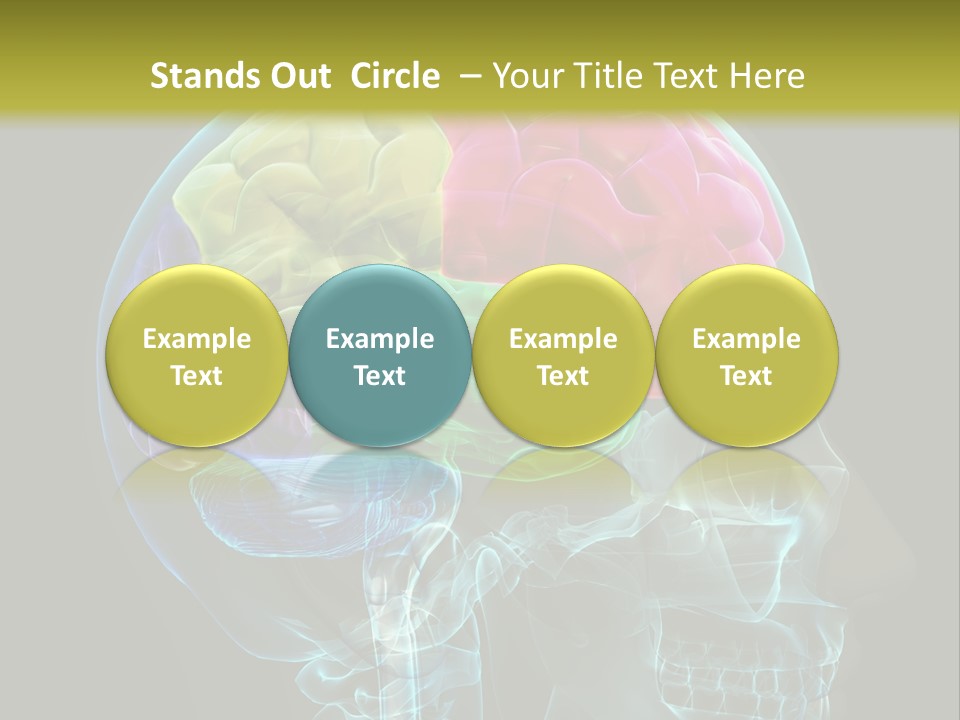 Stands Out Circle – Your Title Text Here

Example Text

Example Text

Example Text

Example Text